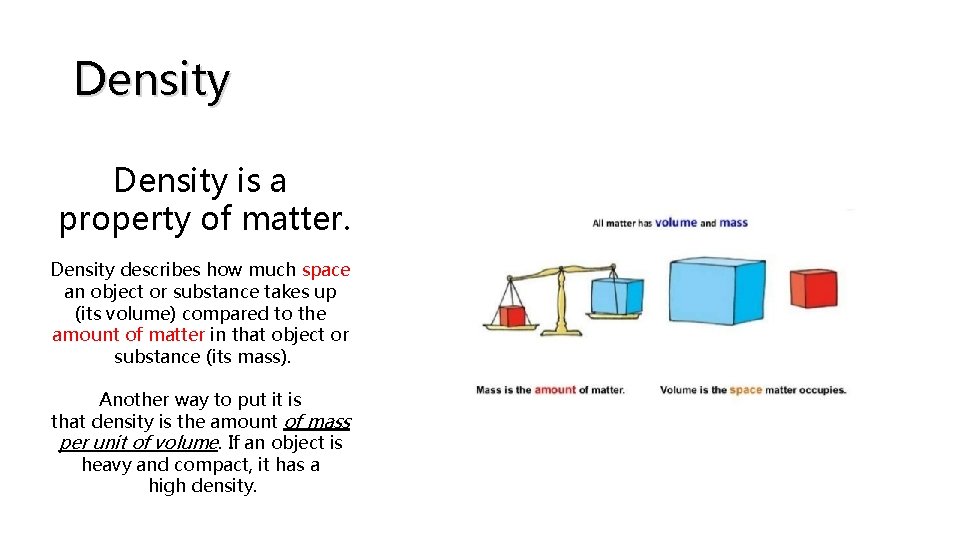 Density

Density is a property of matter.

Density describes how much space an object or substance takes up (its volume) compared to the amount of matter in that object or substance (its mass).

Another way to put it is that density is the amount of mass per unit of volume. If an object is heavy and compact, it has a high density.

All matter has volume and mass

Mass is the amount of matter.

Volume is the space matter occupies.